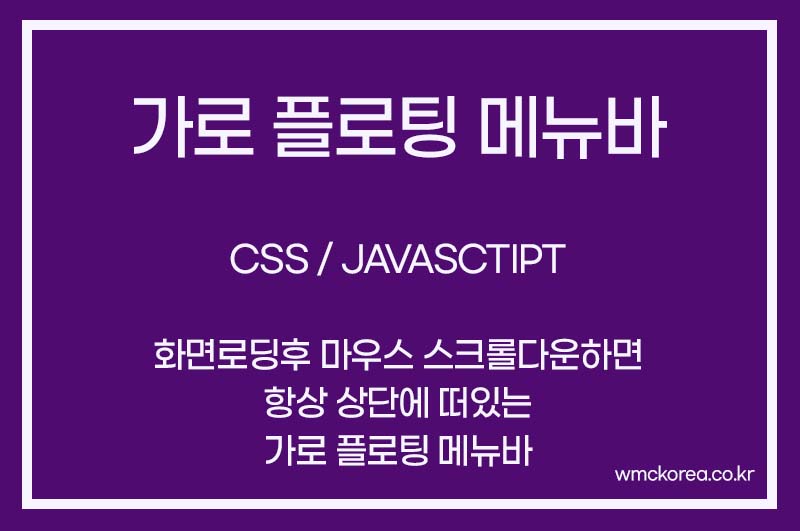 가로 플로팅 메뉴바

CSS / JAVASCTIPT

화면로딩후 마우스 스크롤다운하면
항상 상단에 떠있는
가로 플로팅 메뉴바

wmckorea.co.kr